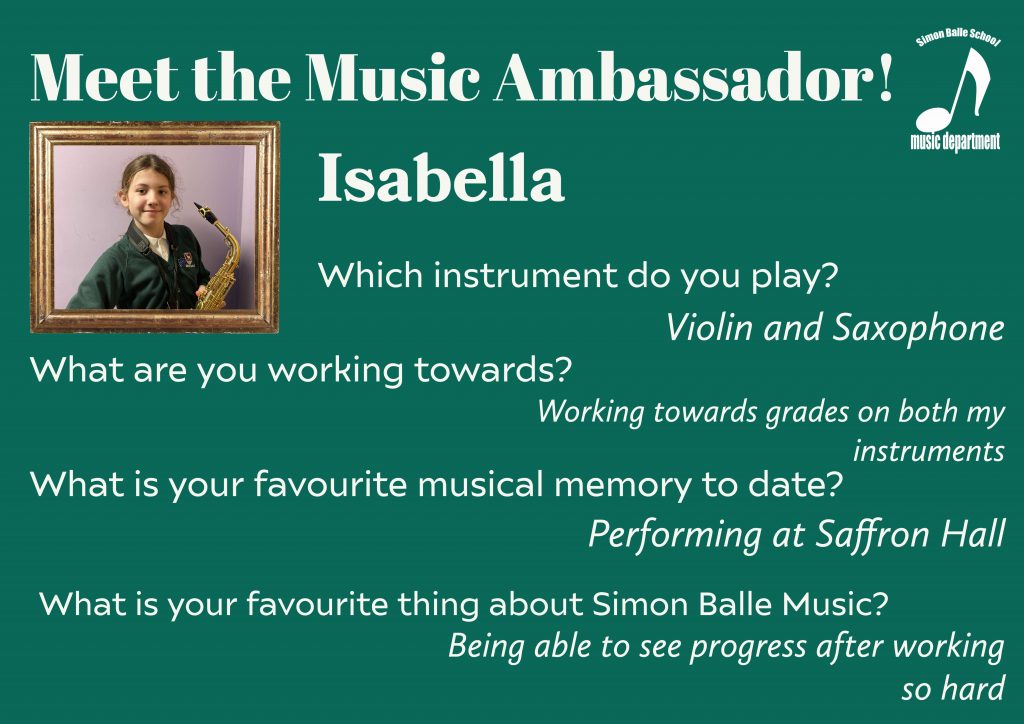 Meet the Music Ambassador!

Simon Balle School
music department

Isabella

Which instrument do you play?

Violin and Saxophone

What are you working towards?

Working towards grades on both my instruments

What is your favourite musical memory to date?

Performing at Saffron Hall

What is your favourite thing about Simon Balle Music?

Being able to see progress after working so hard